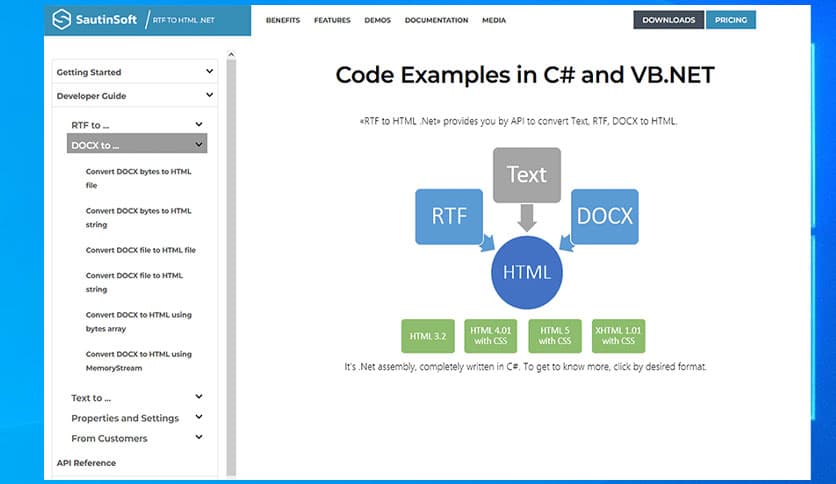 SautinSoft / RTF TO HTML .NET

BENEFITS FEATURES DEMOS DOCUMENTATION MEDIA

DOWNLOADS PRICING

Getting Started
Developer Guide
RTF to ...
DOCX to ...
Convert DOCX bytes to HTML file
Convert DOCX bytes to HTML string
Convert DOCX file to HTML file
Convert DOCX file to HTML string
Convert DOCX to HTML using bytes array
Convert DOCX to HTML using MemoryStream
Text to ...
Properties and Settings
From Customers
API Reference

Code Examples in C# and VB.NET

«RTF to HTML .Net» provides you by API to convert Text, RTF, DOCX to HTML.

Text

RTF

DOCX

HTML

HTML 3.2

HTML 4.01 with CSS

HTML 5 with CSS

XHTML 1.01 with CSS

It's .Net assembly, completely written in C#. To get to know more, click by desired format.